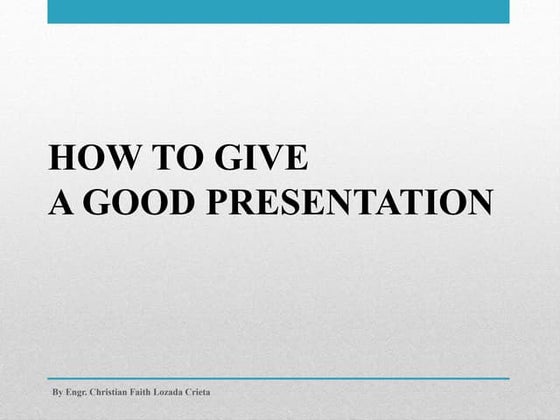 HOW TO GIVE
A GOOD PRESENTATION

By Engr. Christian Faith Lozada Crieta